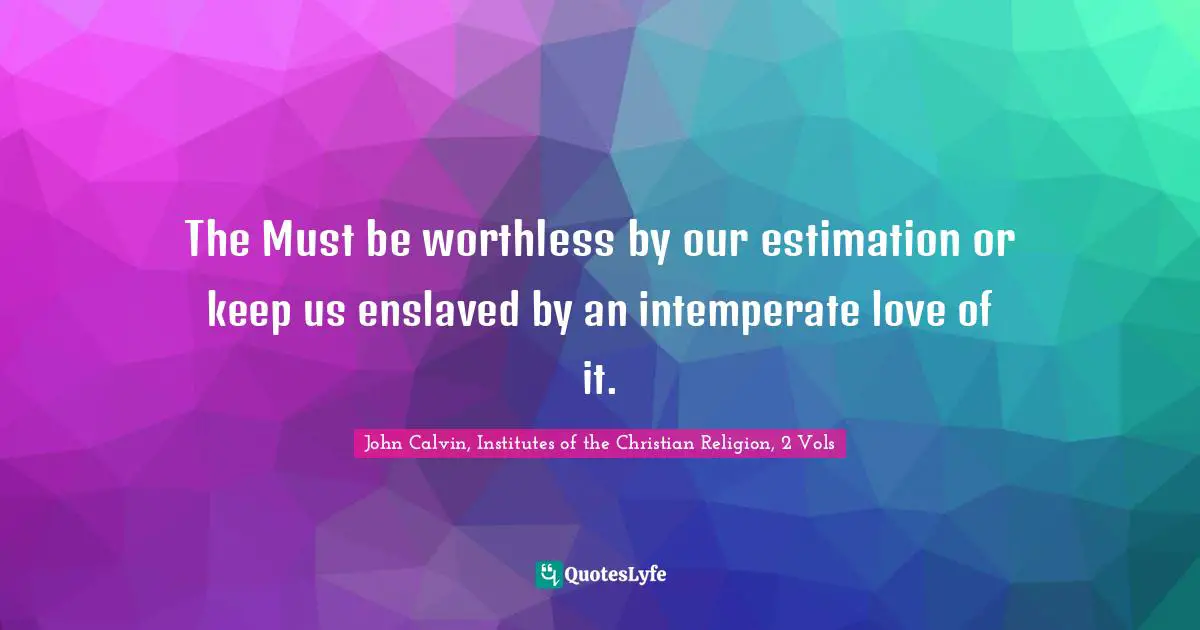 The Must be worthless by our estimation or keep us enslaved by an intemperate love of it.

John Calvin, Institutes of the Christian Religion, 2 Vols

QuotesLyfe